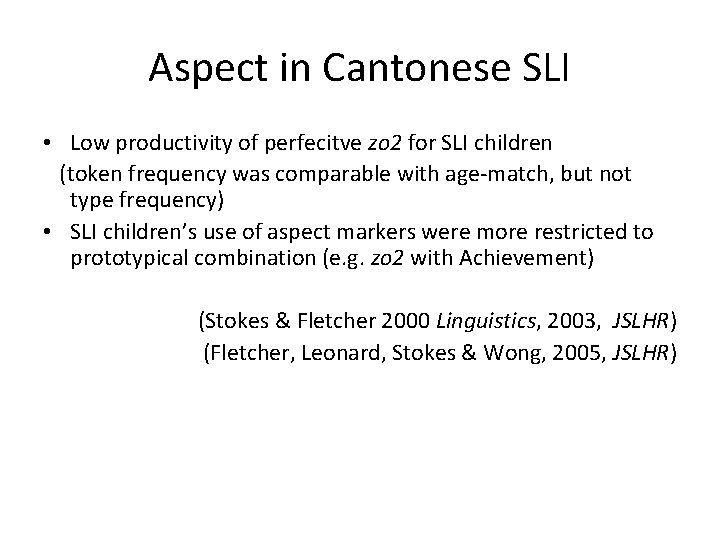 Aspect in Cantonese SLI

• Low productivity of perfecitve zo2 for SLI children (token frequency was comparable with age-match, but not type frequency)
• SLI children's use of aspect markers were more restricted to prototypical combination (e.g. zo2 with Achievement)

(Stokes & Fletcher 2000 Linguistics, 2003, JSLHR)
(Fletcher, Leonard, Stokes & Wong, 2005, JSLHR)